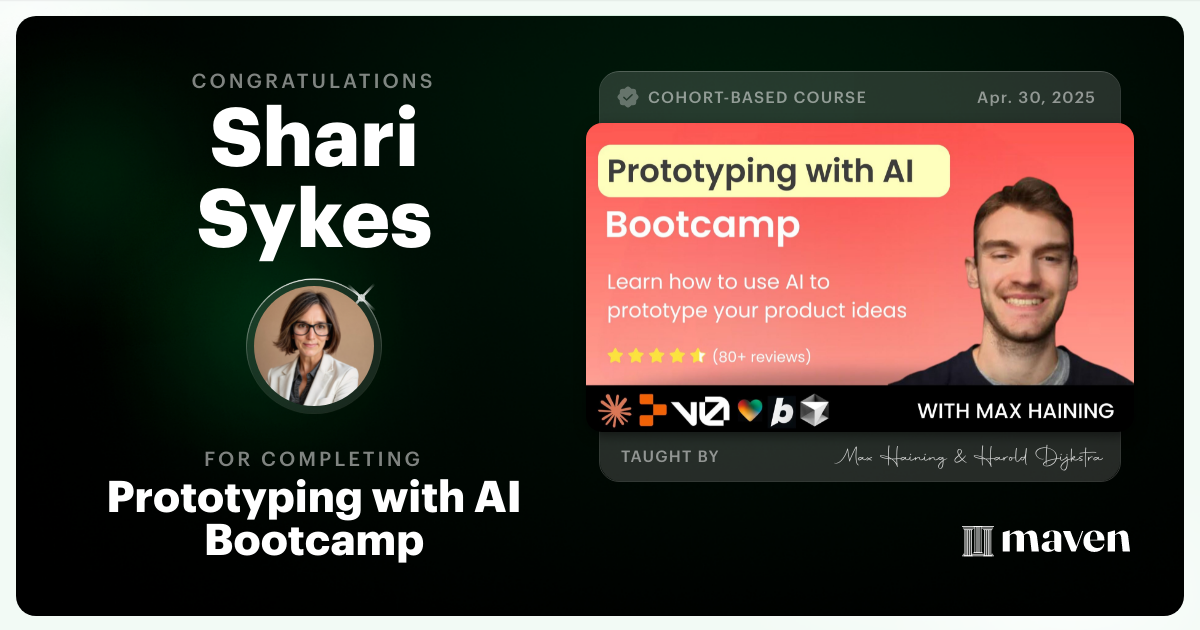 CONGRATULATIONS
Shari Sykes

FOR COMPLETING
Prototyping with AI Bootcamp

COHORT-BASED COURSE
Apr. 30, 2025

Prototyping with AI
Bootcamp

Learn how to use AI to prototype your product ideas

(80+ reviews)

v0 b
WITH MAX HAINING

TAUGHT BY
Max Haining & Harold Dijkstra

maven